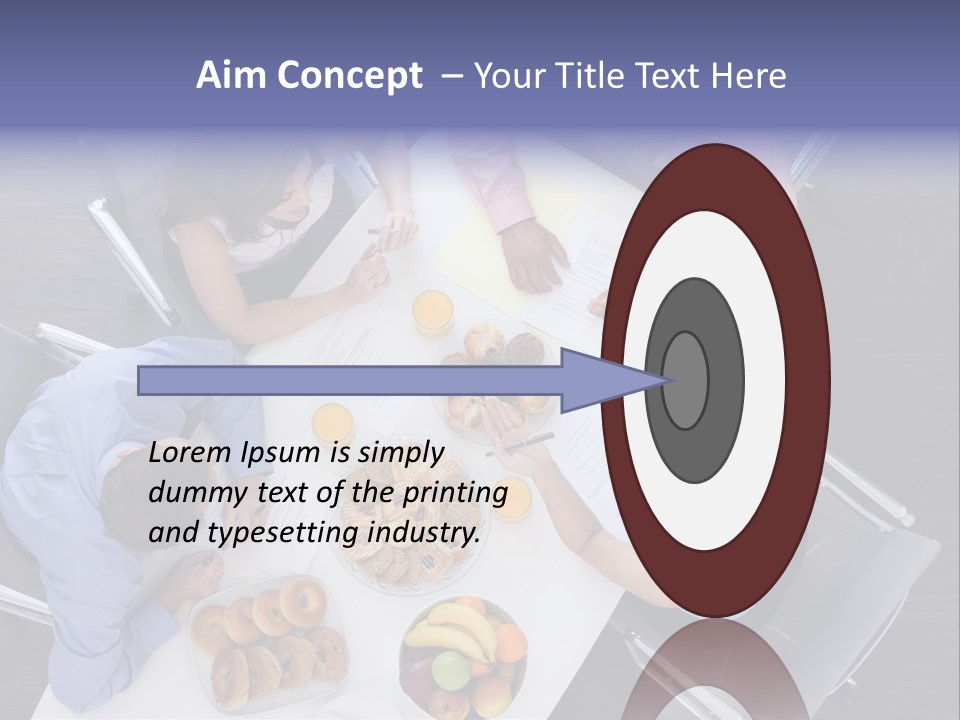 Aim Concept – Your Title Text Here

Lorem Ipsum is simply dummy text of the printing and typesetting industry.